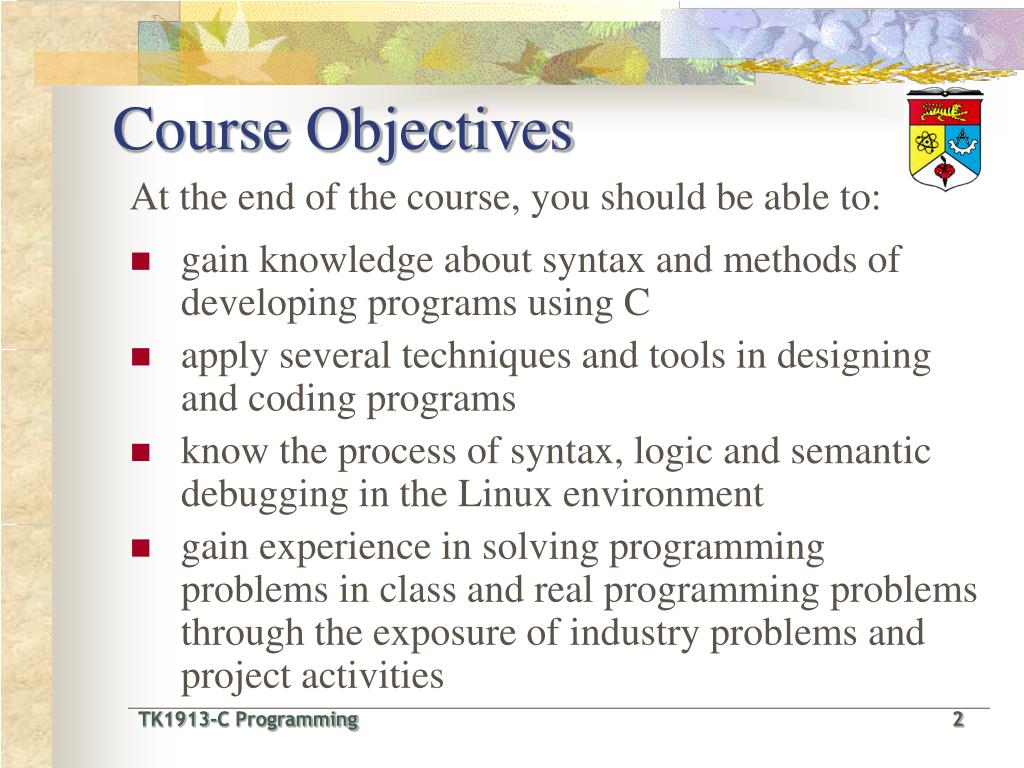 Course Objectives

At the end of the course, you should be able to:

- gain knowledge about syntax and methods of developing programs using C
- apply several techniques and tools in designing and coding programs
- know the process of syntax, logic and semantic debugging in the Linux environment
- gain experience in solving programming problems in class and real programming problems through the exposure of industry problems and project activities

TK1913-C Programming

2